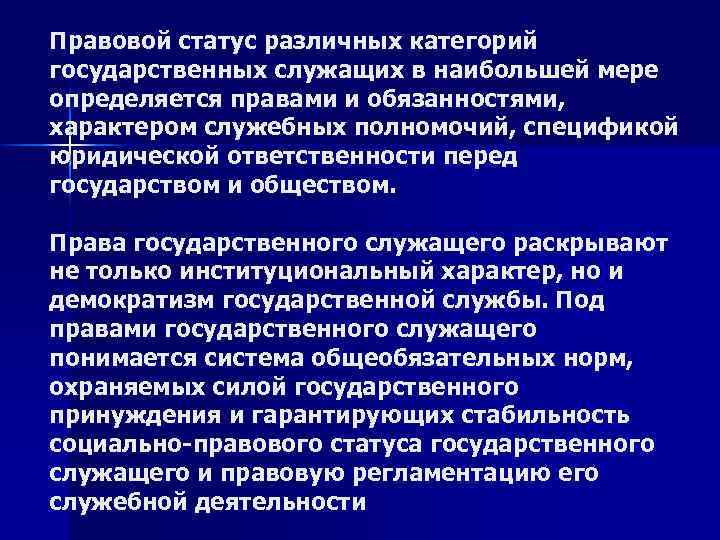 Правовой статус различных категорий государственных служащих в наибольшей мере определяется правами и обязанностями, характером служебных полномочий, спецификой юридической ответственности перед государством и обществом.

Права государственного служащего раскрывают не только институциональный характер, но и демократизм государственной службы. Под правами государственного служащего понимается система общеобязательных норм, охраняемых силой государственного принуждения и гарантирующих стабильность социально-правового статуса государственного служащего и правовую регламентацию его служебной деятельности